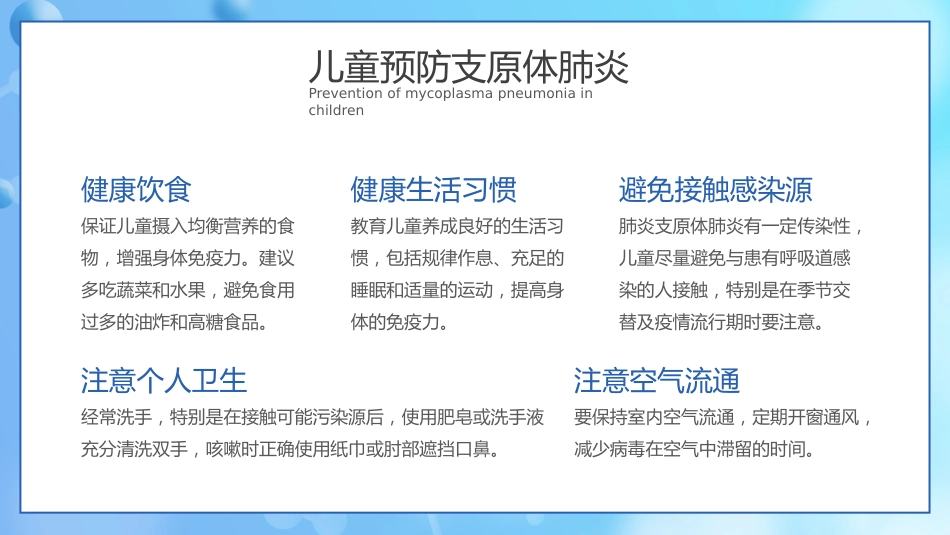 儿童预防支原体肺炎
Prevention of mycoplasma pneumonia in children

健康饮食
保证儿童摄入均衡营养的食物，增强身体免疫力。建议多吃蔬菜和水果，避免食用过多的油炸和高糖食品。

健康生活习惯
教育儿童养成良好的生活习惯，包括规律作息、充足的睡眠和适量的运动，提高身体的免疫力。

避免接触感染源
肺炎支原体肺炎有一定传染性，儿童尽量避免与患有呼吸道感染的人接触，特别是在季节交替及疫情流行期时要注意。

注意个人卫生
经常洗手，特别是在接触可能污染源后，使用肥皂或洗手液充分清洗双手，咳嗽时正确使用纸巾或肘部遮挡口鼻。

注意空气流通
要保持室内空气流通，定期开窗通风，减少病毒在空气中滞留的时间。